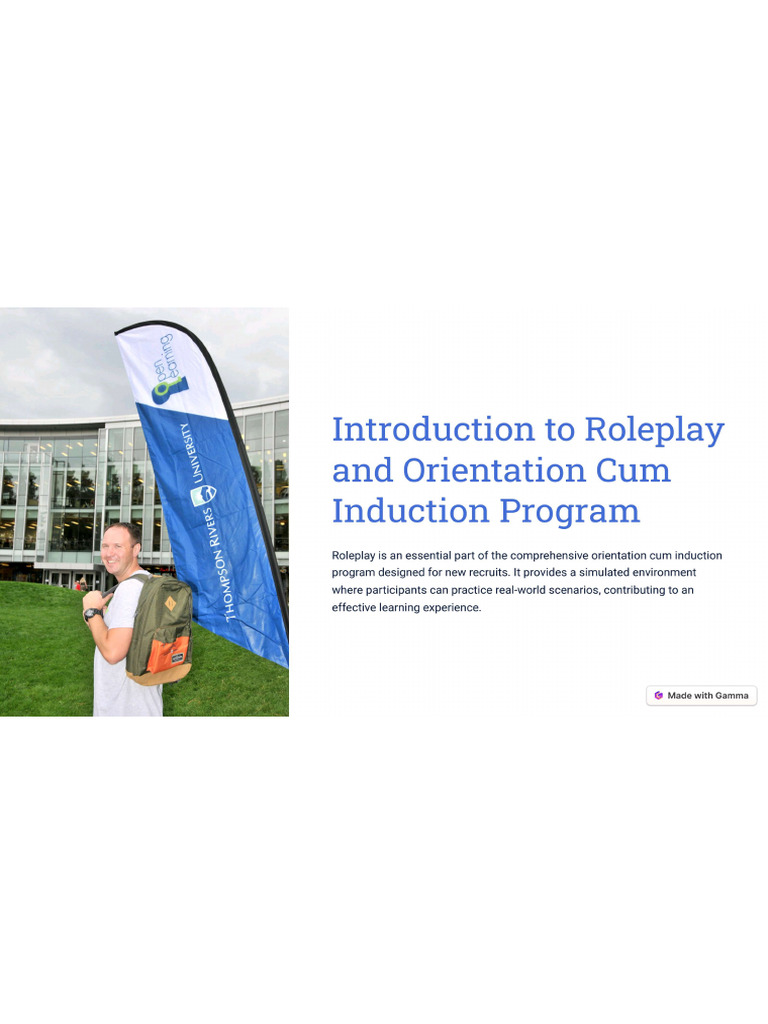 open learning

THOMPSON RIVERS UNIVERSITY

Introduction to Roleplay and Orientation Cum Induction Program

Roleplay is an essential part of the comprehensive orientation cum induction program designed for new recruits. It provides a simulated environment where participants can practice real-world scenarios, contributing to an effective learning experience.

Made with Gamma